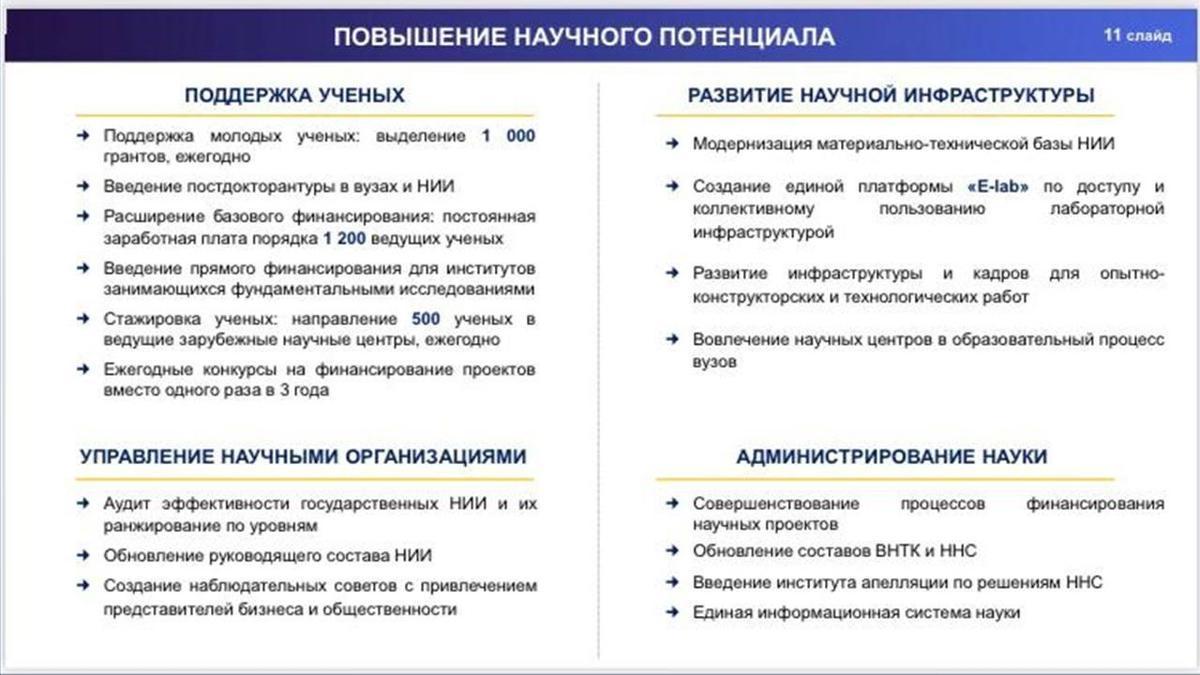 ПОВЫШЕНИЕ НАУЧНОГО ПОТЕНЦИАЛА

11 слайд

ПОДДЕРЖКА УЧЕНЫХ

Поддержка молодых ученых: выделение 1 000 грантов, ежегодно

Введение постдокторантуры в вузах и НИИ

Расширение базового финансирования: постоянная заработная плата порядка 1 200 ведущих ученых

Введение прямого финансирования для институтов занимающихся фундаментальными исследованиями

Стажировка ученых: направление 500 ученых в ведущие зарубежные научные центры, ежегодно

Ежегодные конкурсы на финансирование проектов вместо одного раза в 3 года

УПРАВЛЕНИЕ НАУЧНЫМИ ОРГАНИЗАЦИЯМИ

Аудит эффективности государственных НИИ и их ранжирование по уровням

Обновление руководящего состава НИИ

Создание наблюдательных советов с привлечением представителей бизнеса и общественности

РАЗВИТИЕ НАУЧНОЙ ИНФРАСТРУКТУРЫ

Модернизация материально-технической базы НИИ

Создание единой платформы «E-lab» по доступу и коллективному пользованию лабораторной инфраструктурой

Развитие инфраструктуры и кадров для опытно-конструкторских и технологических работ

Вовлечение научных центров в образовательный процесс вузов

АДМИНИСТРИРОВАНИЕ НАУКИ

Совершенствование процессов финансирования научных проектов

Обновление составов ВНТК и ННС

Введение института апелляции по решениям ННС

Единая информационная система науки